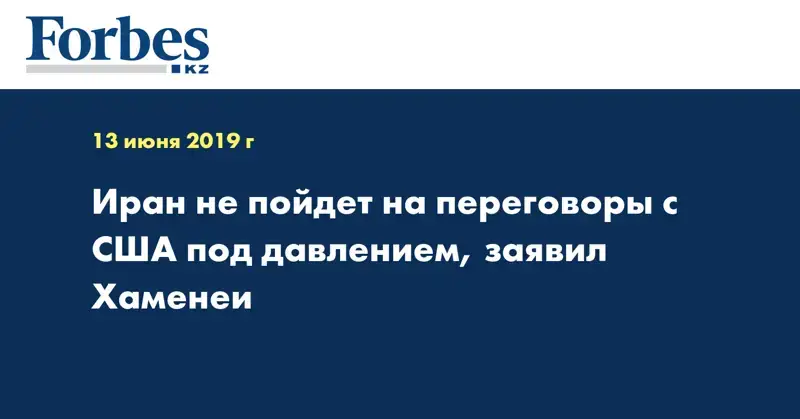 Forbes
KZ

13 июня 2019 г

Иран не пойдет на переговоры с США под давлением, заявил Хаменеи